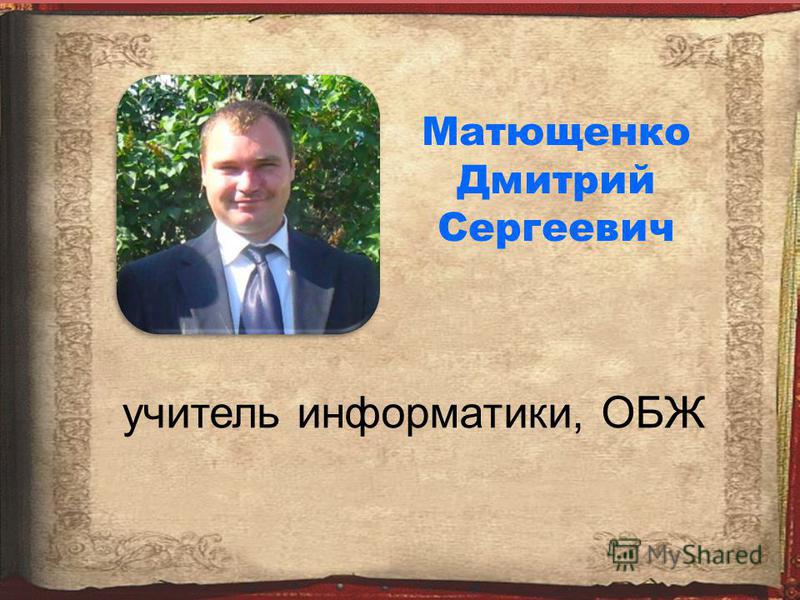 Матющенко Дмитрий Сергеевич

учитель информатики, ОБЖ

MyShared